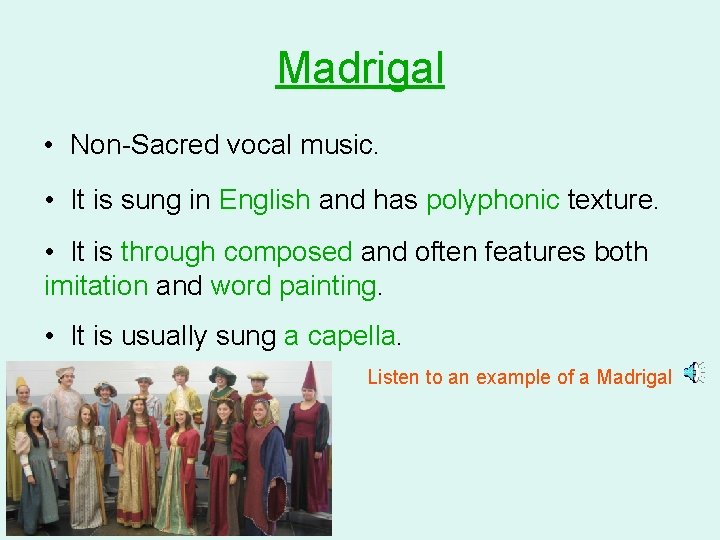 Madrigal

• Non-Sacred vocal music.

• It is sung in English and has polyphonic texture.

• It is through composed and often features both imitation and word painting.

• It is usually sung a capella.

Listen to an example of a Madrigal